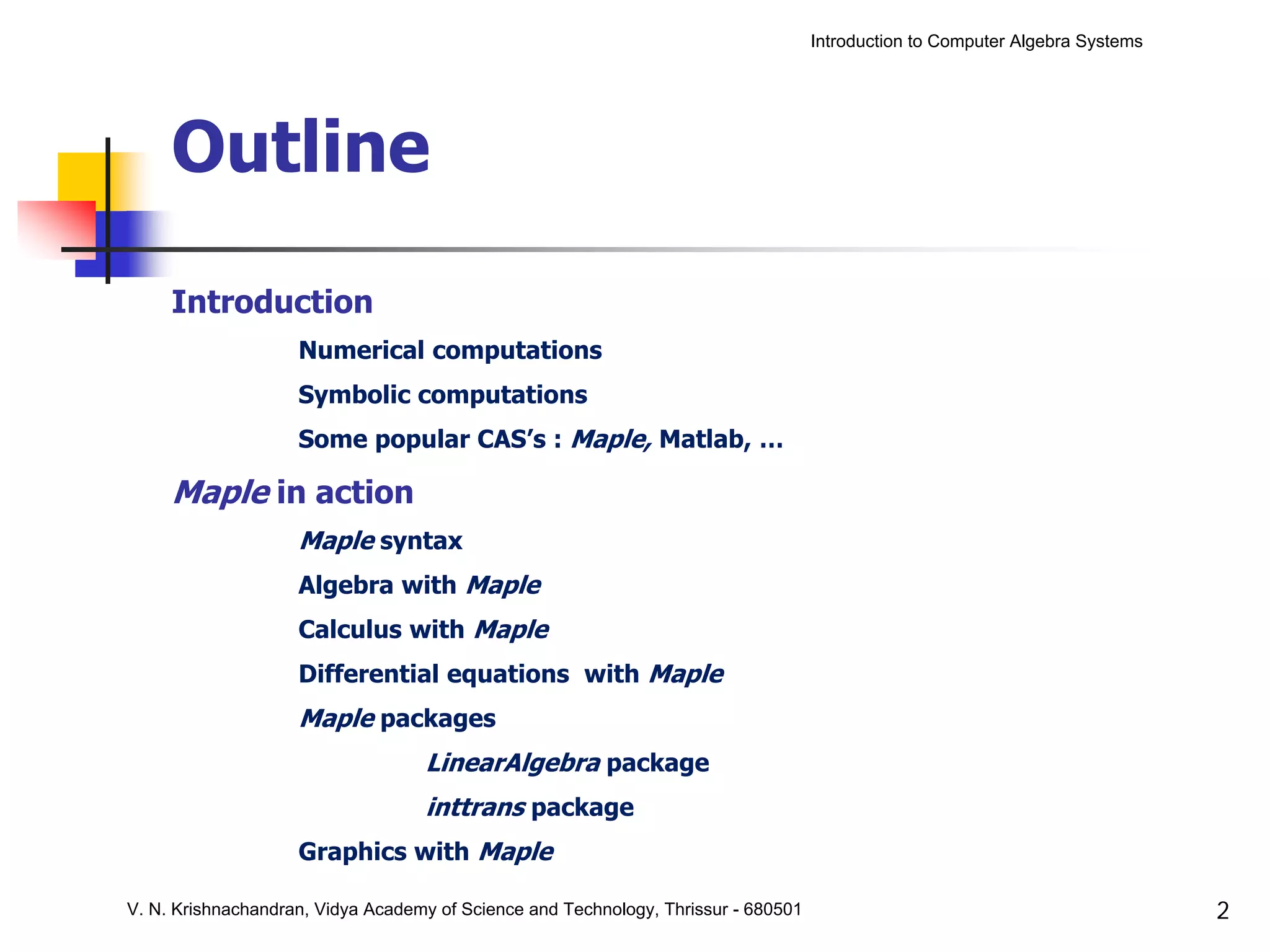 Introduction to Computer Algebra Systems

Outline

Introduction

Numerical computations

Symbolic computations

Some popular CAS's : Maple, Matlab, …

Maple in action

Maple syntax

Algebra with Maple

Calculus with Maple

Differential equations with Maple

Maple packages

LinearAlgebra package

inttrans package

Graphics with Maple

V. N. Krishnachandran, Vidya Academy of Science and Technology, Thrissur - 680501

2